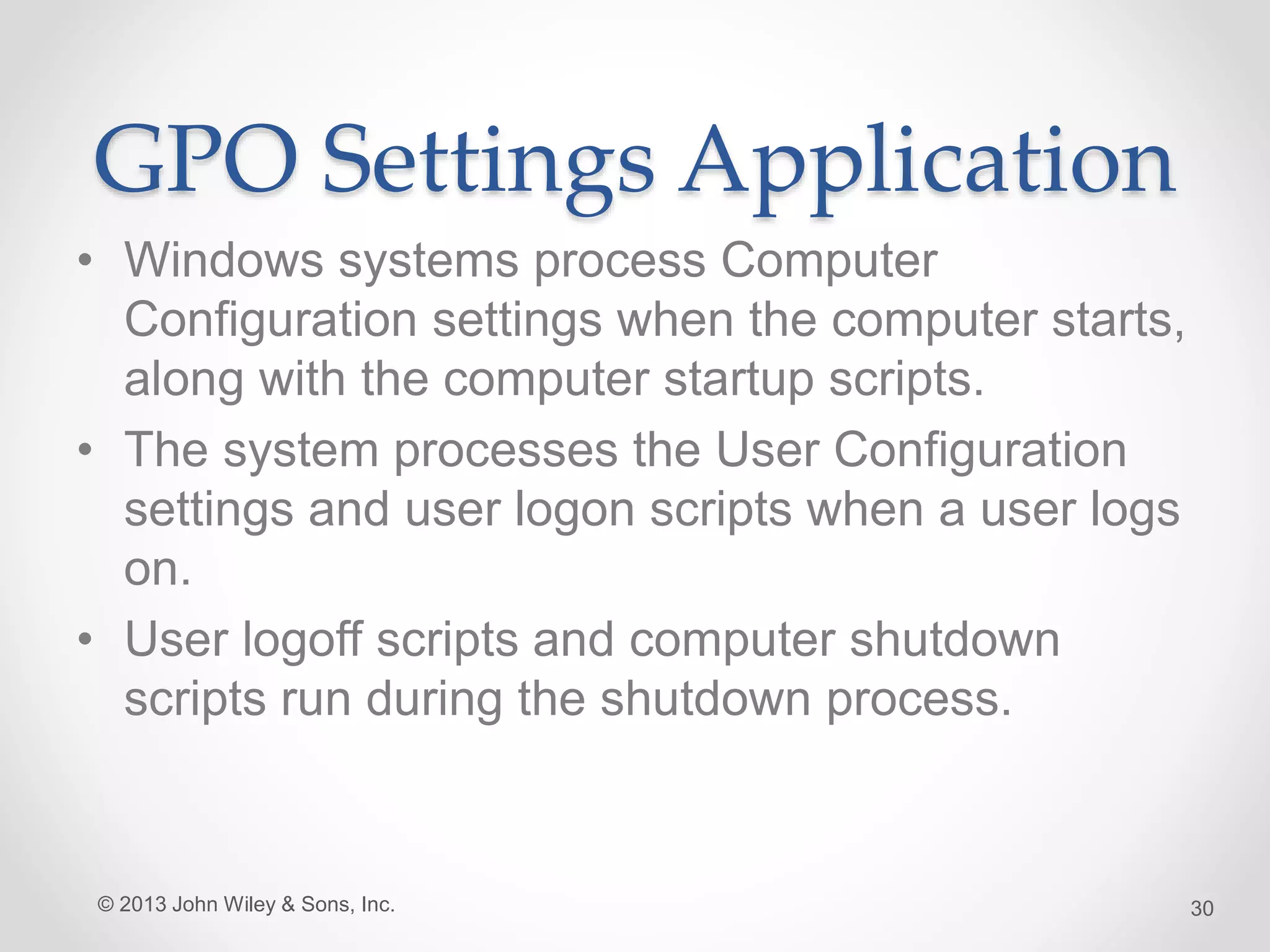 GPO Settings Application

• Windows systems process Computer Configuration settings when the computer starts, along with the computer startup scripts.
• The system processes the User Configuration settings and user logon scripts when a user logs on.
• User logoff scripts and computer shutdown scripts run during the shutdown process.

© 2013 John Wiley & Sons, Inc.

30